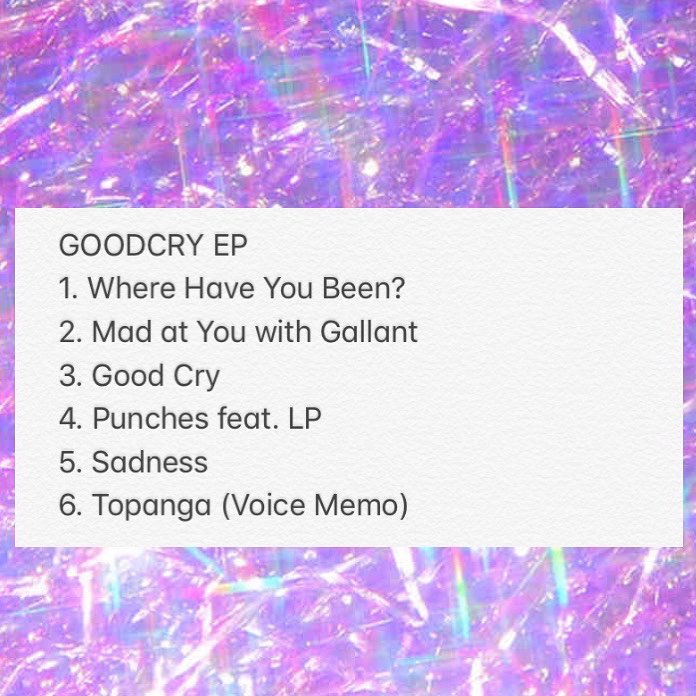 GOODCRY EP
1. Where Have You Been?
2. Mad at You with Gallant
3. Good Cry
4. Punches feat. LP
5. Sadness
6. Topanga (Voice Memo)